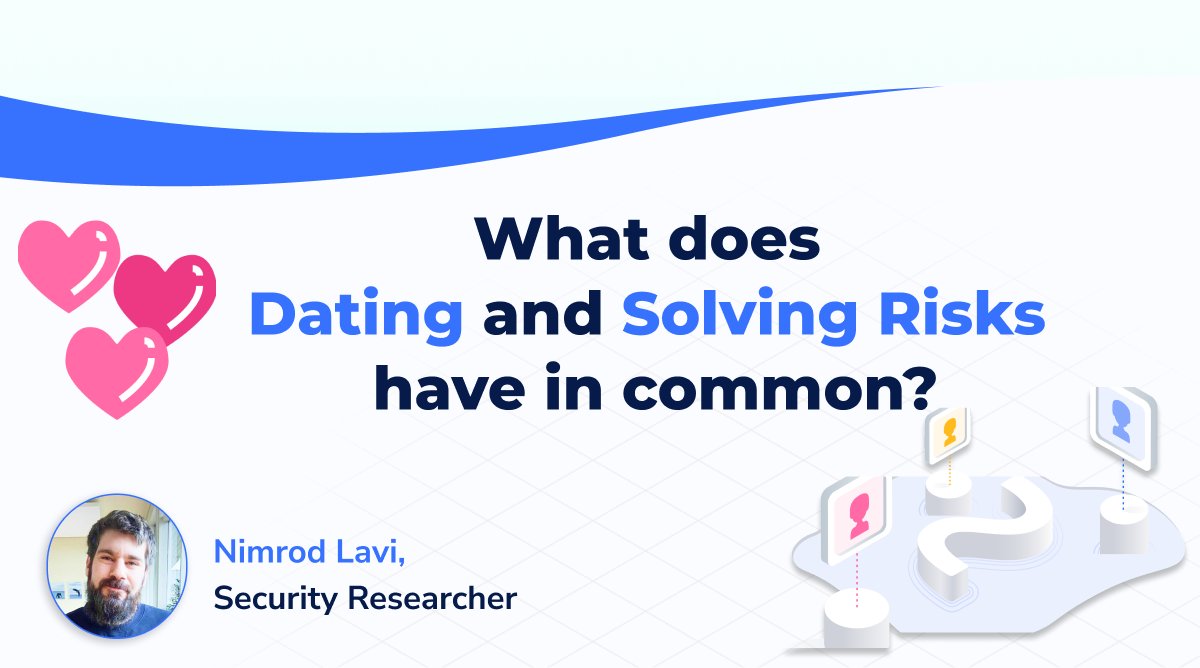 What does
Dating and Solving Risks
have in common?

Nimrod Lavi,
Security Researcher